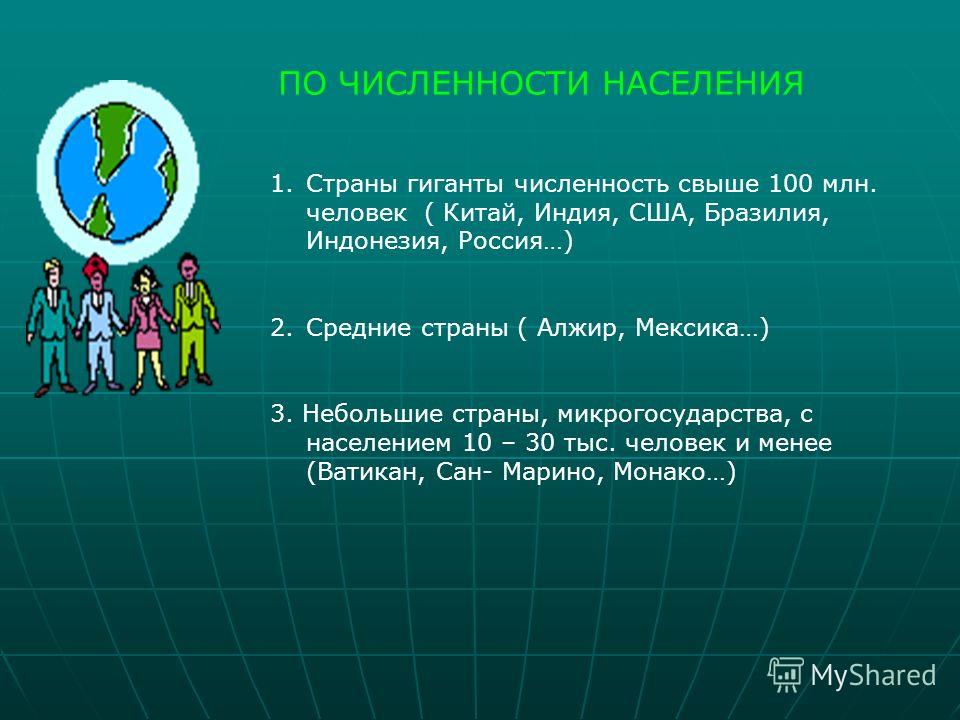 ПО ЧИСЛЕННОСТИ НАСЕЛЕНИЯ

1. Страны гиганты численность свыше 100 млн. человек ( Китай, Индия, США, Бразилия, Индонезия, Россия…)

2. Средние страны ( Алжир, Мексика…)

3. Небольшие страны, микрогосударства, с населением 10 – 30 тыс. человек и менее (Ватикан, Сан- Марино, Монако…)

MyShared